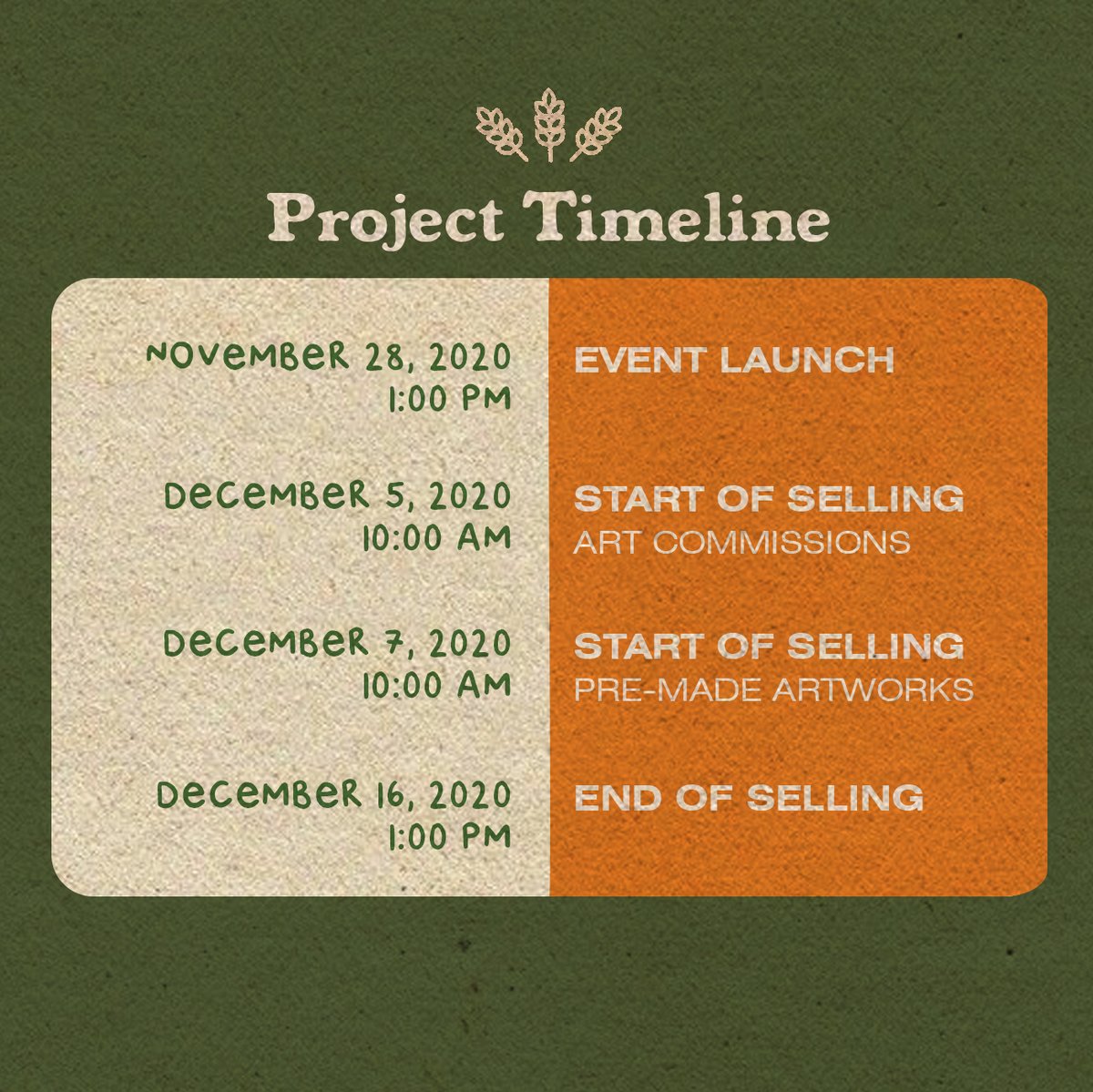 Project Timeline

| | |
|---|---|
| NOVEMBER 28, 2020 1:00 PM | EVENT LAUNCH |
| DECEMBER 5, 2020 10:00 AM | START OF SELLING ART COMMISSIONS |
| DECEMBER 7, 2020 10:00 AM | START OF SELLING PRE-MADE ARTWORKS |
| DECEMBER 16, 2020 1:00 PM | END OF SELLING |